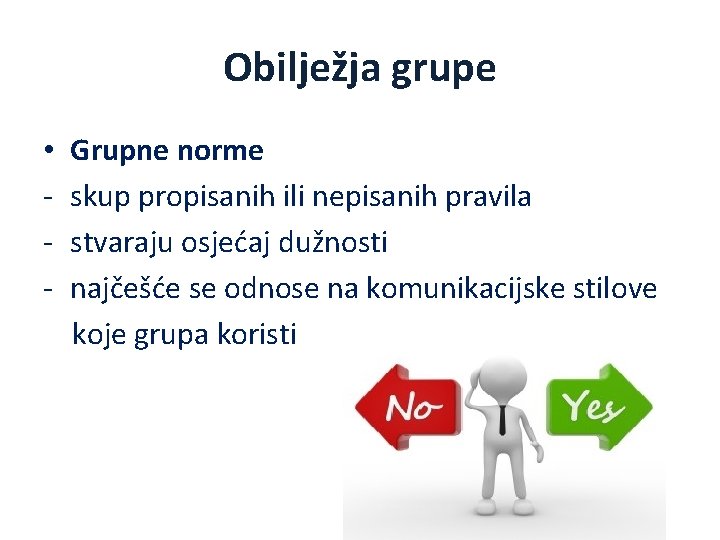 Obilježja grupe

• Grupne norme
- skup propisanih ili nepisanih pravila
- stvaraju osjećaj dužnosti
- najčešće se odnose na komunikacijske stilove koje grupa koristi

No

Yes